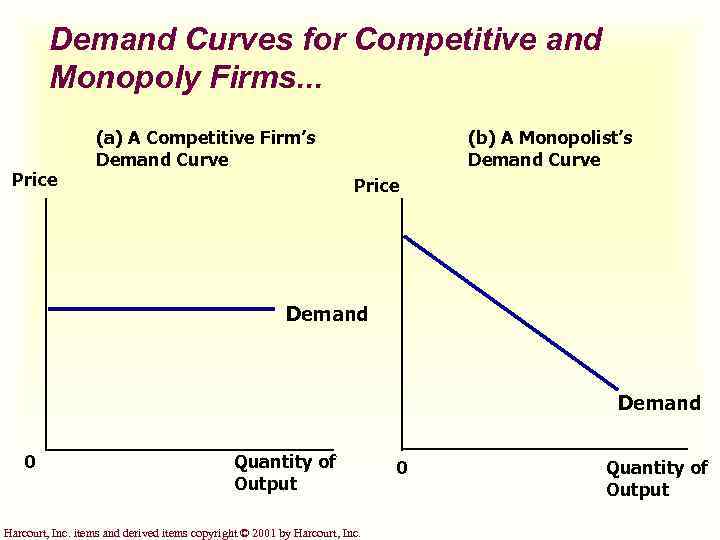 Demand Curves for Competitive and Monopoly Firms...

(a) A Competitive Firm's Demand Curve

Price

Demand

0

Quantity of Output

(b) A Monopolist's Demand Curve

Price

Demand

0

Quantity of Output

Harcourt, Inc. items and derived items copyright © 2001 by Harcourt, Inc.